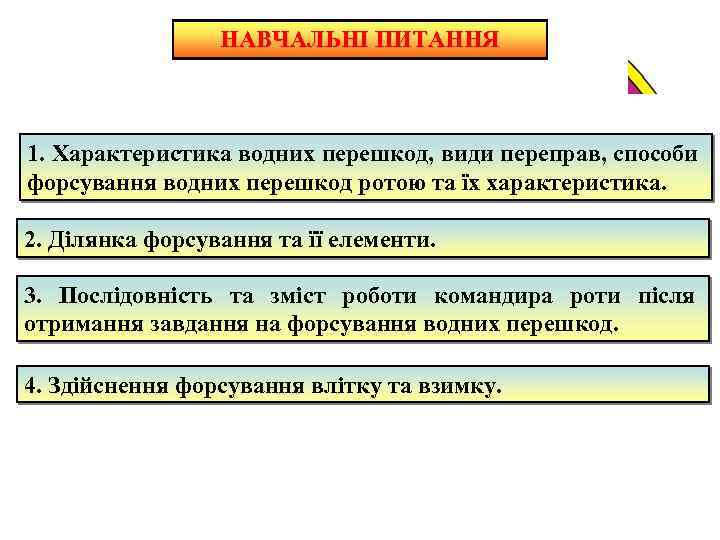 НАВЧАЛЬНІ ПИТАННЯ

1. Характеристика водних перешкод, види переправ, способи форсування водних перешкод ротою та їх характеристика.

2. Ділянка форсування та її елементи.

3. Послідовність та зміст роботи командира роти після отримання завдання на форсування водних перешкод.

4. Здійснення форсування влітку та взимку.